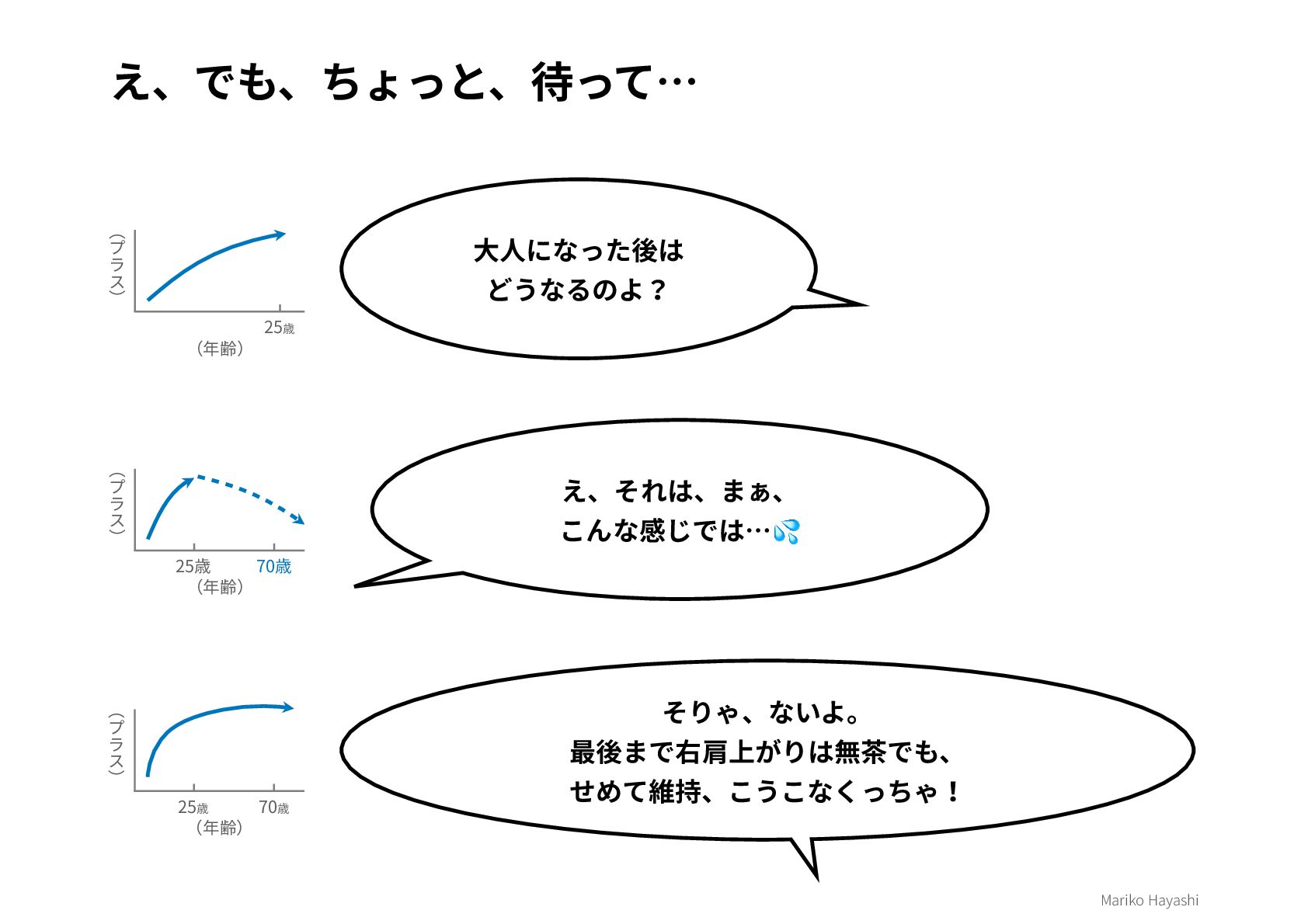 え、でも、ちょっと、待って…

（プラス）

25歳
（年齢）

大人になった後は
どうなるのよ？

（プラス）

25歳　70歳
（年齢）

え、それは、まぁ、
こんな感じでは…💦

（プラス）

25歳　70歳
（年齢）

そりゃ、ないよ。
最後まで右肩上がりは無茶でも、
せめて維持、こうこなくっちゃ！

Mariko Hayashi